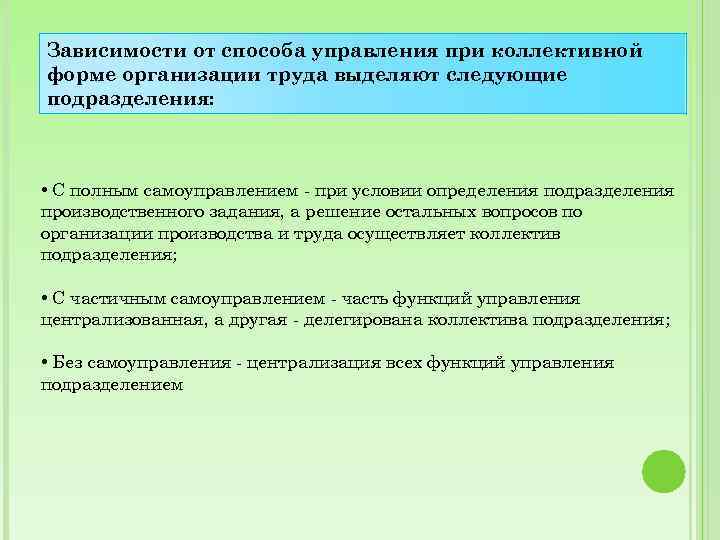 Зависимости от способа управления при коллективной форме организации труда выделяют следующие подразделения:

• С полным самоуправлением - при условии определения подразделения производственного задания, а решение остальных вопросов по организации производства и труда осуществляет коллектив подразделения;

• С частичным самоуправлением - часть функций управления централизованная, а другая - делегирована коллектива подразделения;

• Без самоуправления - централизация всех функций управления подразделением